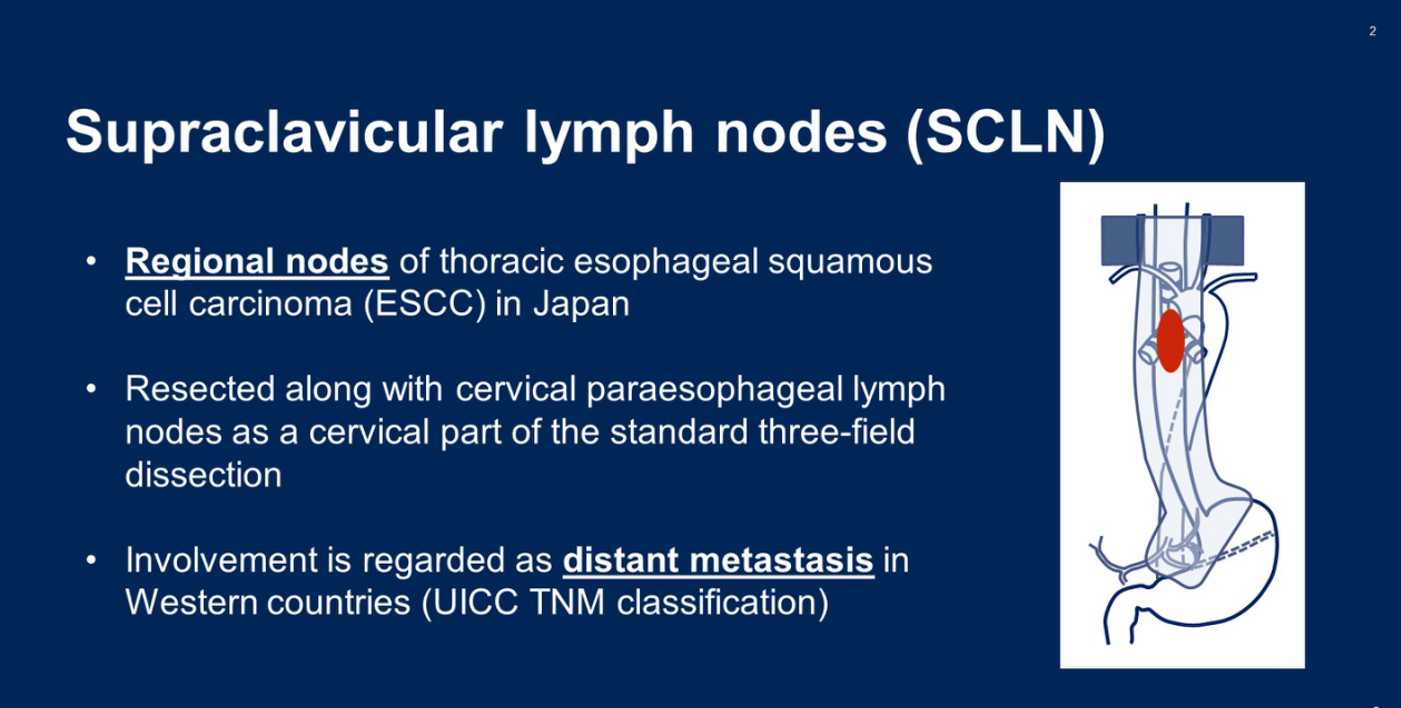 2

Supraclavicular lymph nodes (SCLN)

• Regional nodes of thoracic esophageal squamous cell carcinoma (ESCC) in Japan

• Resected along with cervical paraesophageal lymph nodes as a cervical part of the standard three-field dissection

• Involvement is regarded as distant metastasis in Western countries (UICC TNM classification)